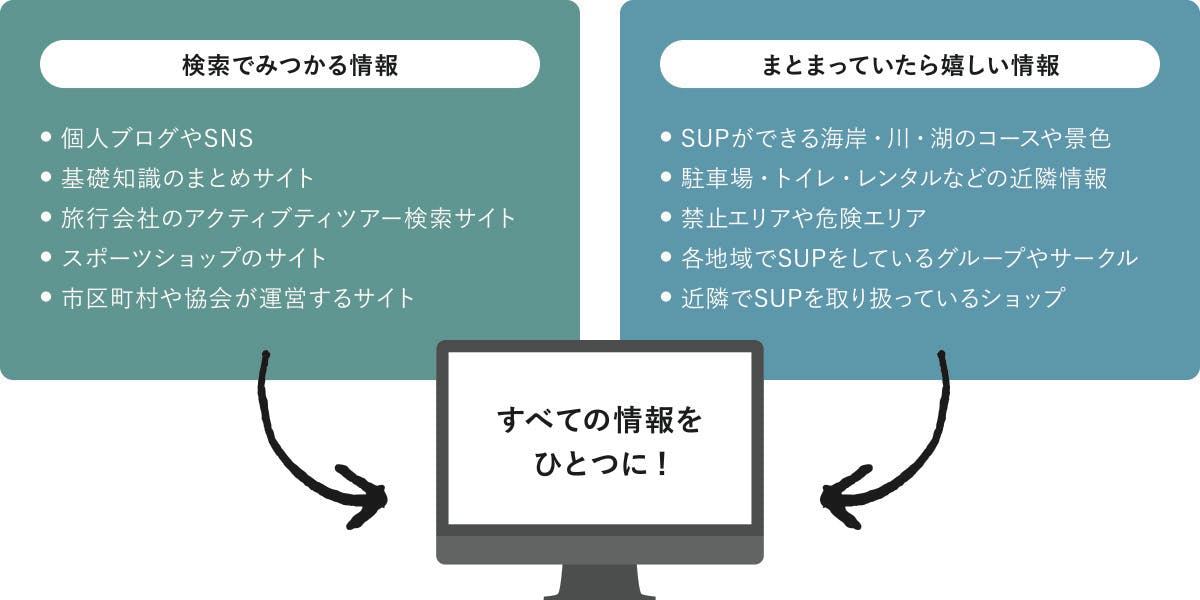 検索でみつかる情報

● 個人ブログやSNS
● 基礎知識のまとめサイト
● 旅行会社のアクティブティツアー検索サイト
● スポーツショップのサイト
● 市区町村や協会が運営するサイト

まとまっていたら嬉しい情報

● SUPができる海岸・川・湖のコースや景色
● 駐車場・トイレ・レンタルなどの近隣情報
● 禁止エリアや危険エリア
● 各地域でSUPをしているグループやサークル
● 近隣でSUPを取り扱っているショップ

すべての情報を
ひとつに！